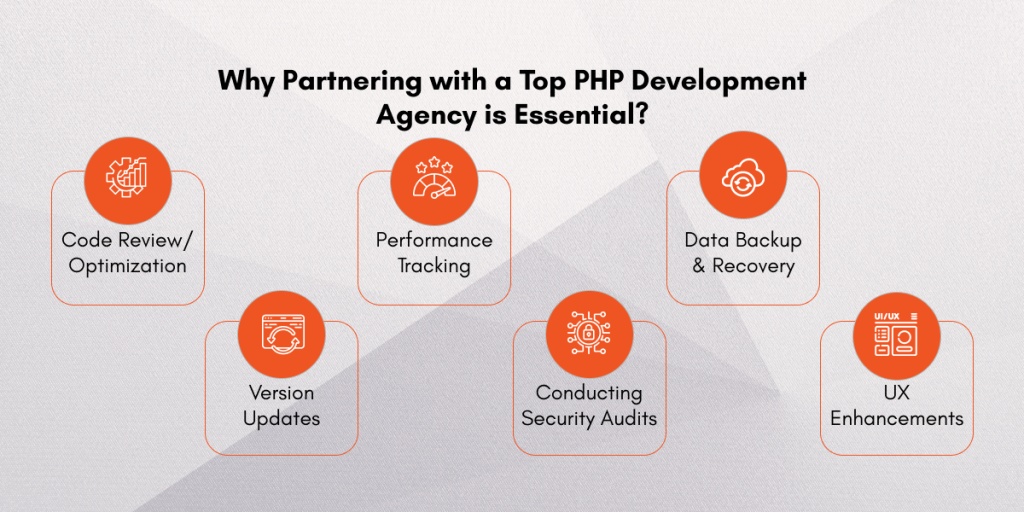 Why Partnering with a Top PHP Development Agency is Essential?

Code Review/ Optimization

Version Updates

Performance Tracking

Conducting Security Audits

Data Backup & Recovery

UI/UX

UX Enhancements